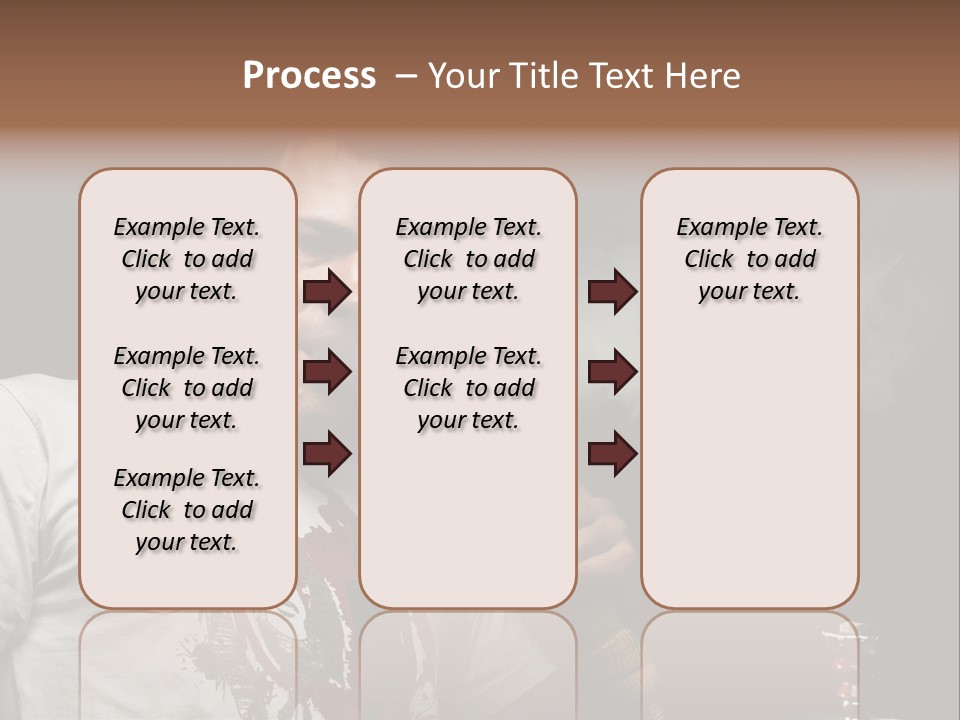 Process – Your Title Text Here

Example Text. Click to add your text.

Example Text. Click to add your text.

Example Text. Click to add your text.

Example Text. Click to add your text.

Example Text. Click to add your text.

Example Text. Click to add your text.